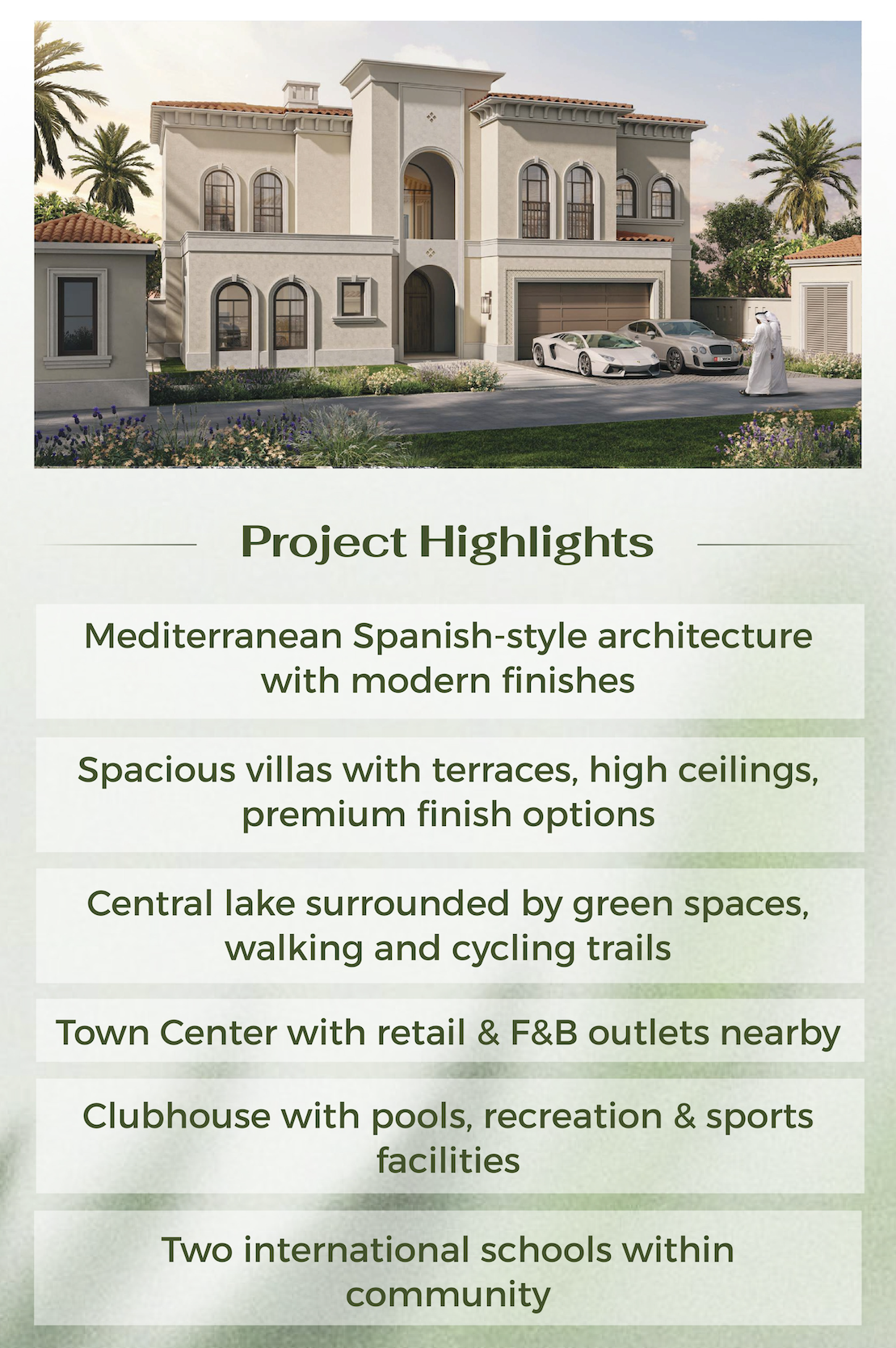 Project Highlights

Mediterranean Spanish-style architecture with modern finishes

Spacious villas with terraces, high ceilings, premium finish options

Central lake surrounded by green spaces, walking and cycling trails

Town Center with retail & F&B outlets nearby

Clubhouse with pools, recreation & sports facilities

Two international schools within community